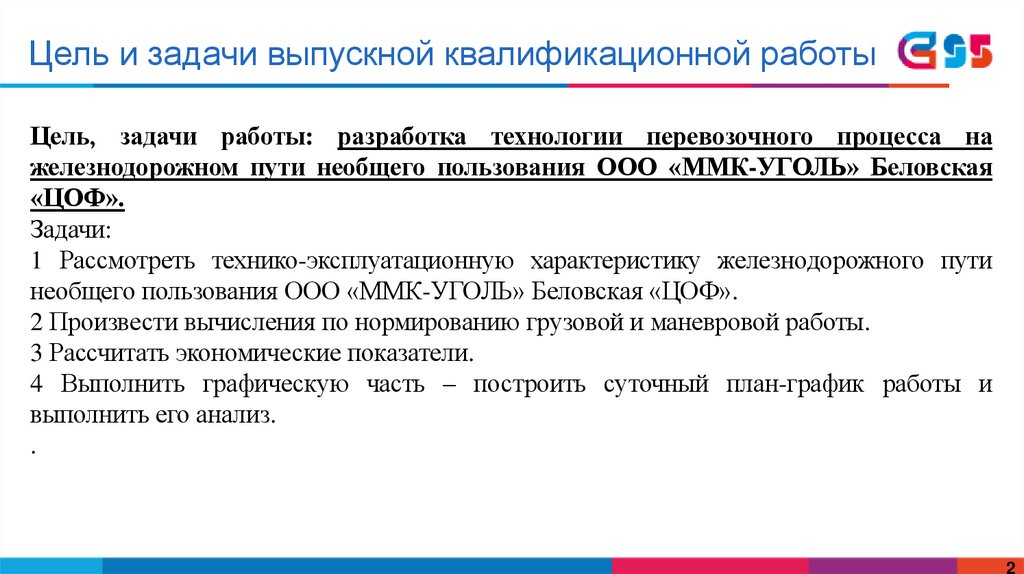 Цель и задачи выпускной квалификационной работы

Цель, задачи работы: разработка технологии перевозочного процесса на железнодорожном пути необщего пользования ООО «ММК-УГОЛЬ» Беловская «ЦОФ».
Задачи:
1 Рассмотреть технико-эксплуатационную характеристику железнодорожного пути необщего пользования ООО «ММК-УГОЛЬ» Беловская «ЦОФ».
2 Произвести вычисления по нормированию грузовой и маневровой работы.
3 Рассчитать экономические показатели.
4 Выполнить графическую часть – построить суточный план-график работы и выполнить его анализ.
.

2